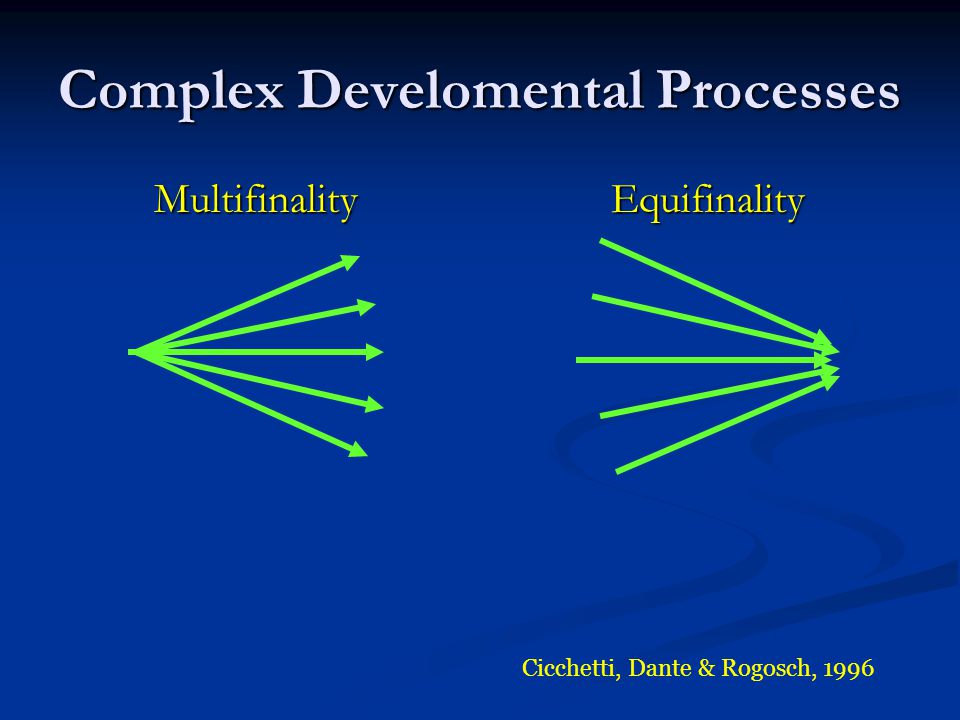 Complex Develomental Processes

Multifinality

Equifinality

Cicchetti, Dante & Rogosch, 1996